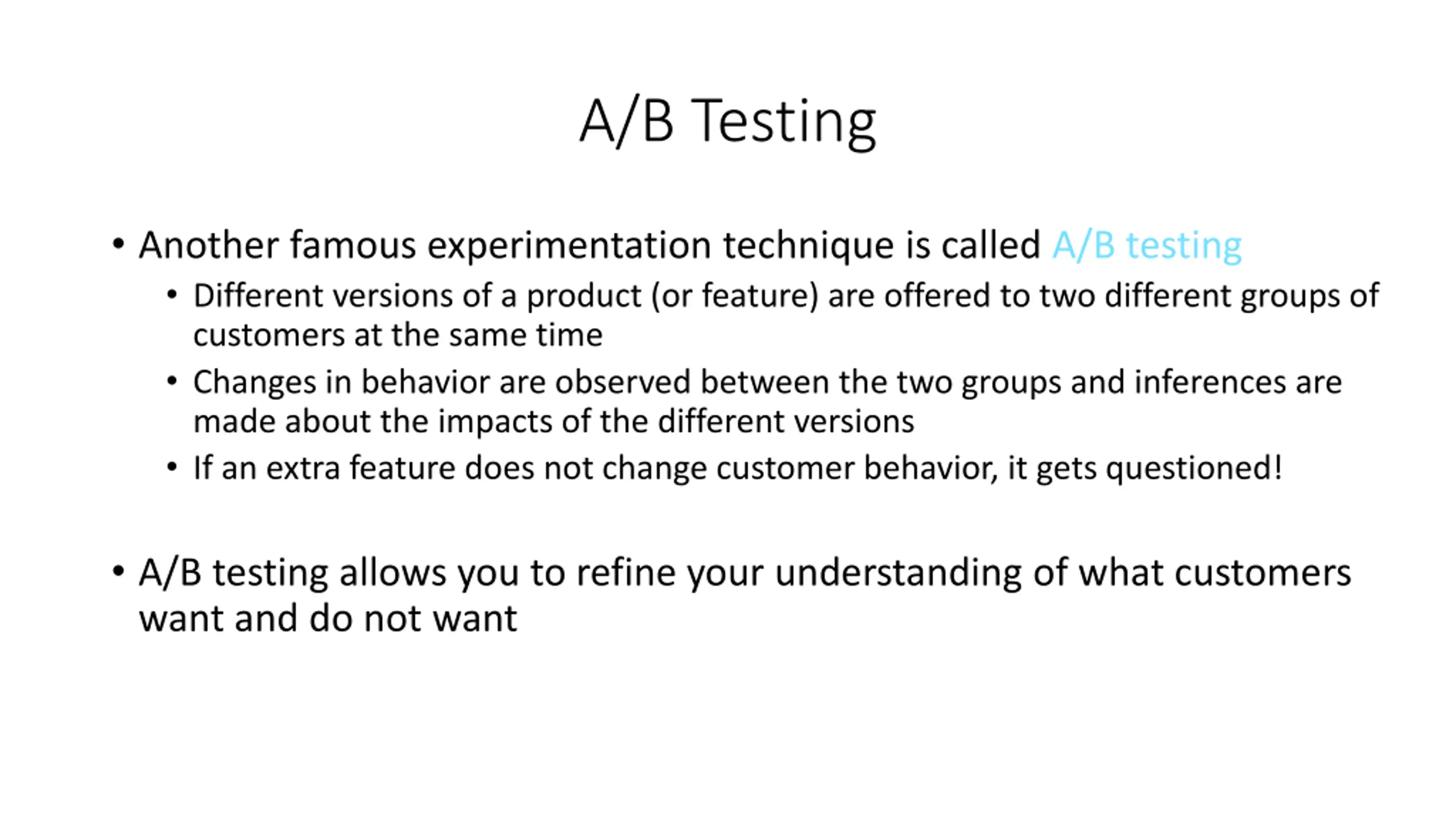 A/B Testing

• Another famous experimentation technique is called A/B testing
  • Different versions of a product (or feature) are offered to two different groups of customers at the same time
  • Changes in behavior are observed between the two groups and inferences are made about the impacts of the different versions
  • If an extra feature does not change customer behavior, it gets questioned!

• A/B testing allows you to refine your understanding of what customers want and do not want